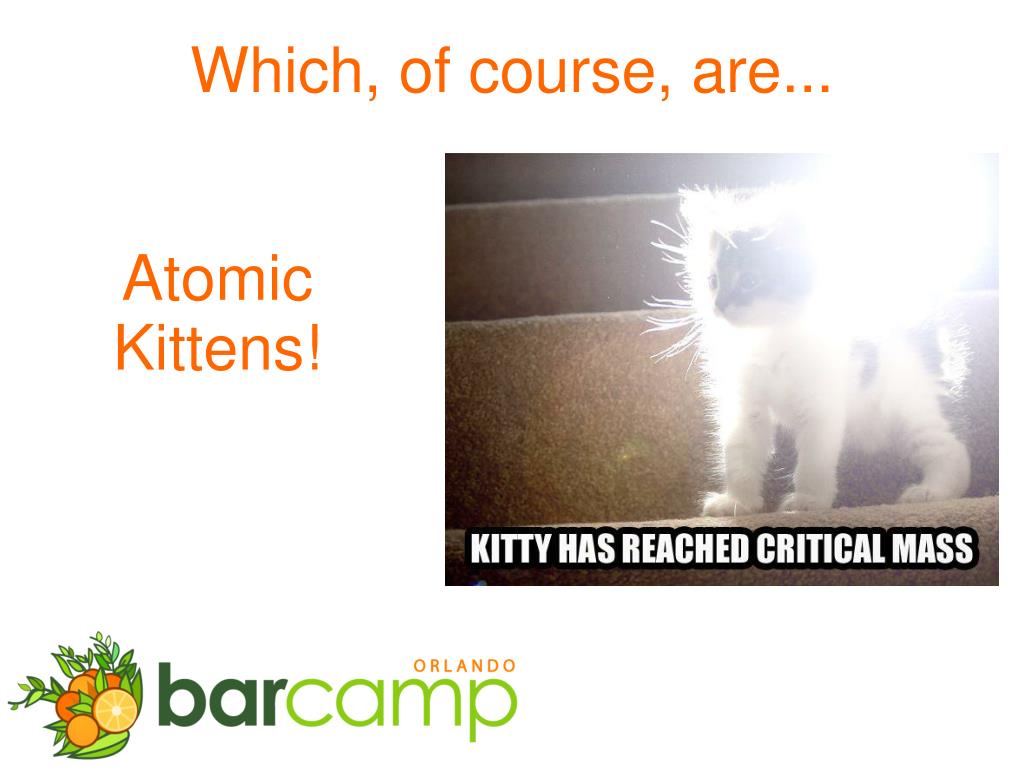 Which, of course, are...

Atomic Kittens!

KITTY HAS REACHED CRITICAL MASS

ORLANDO
barcamp